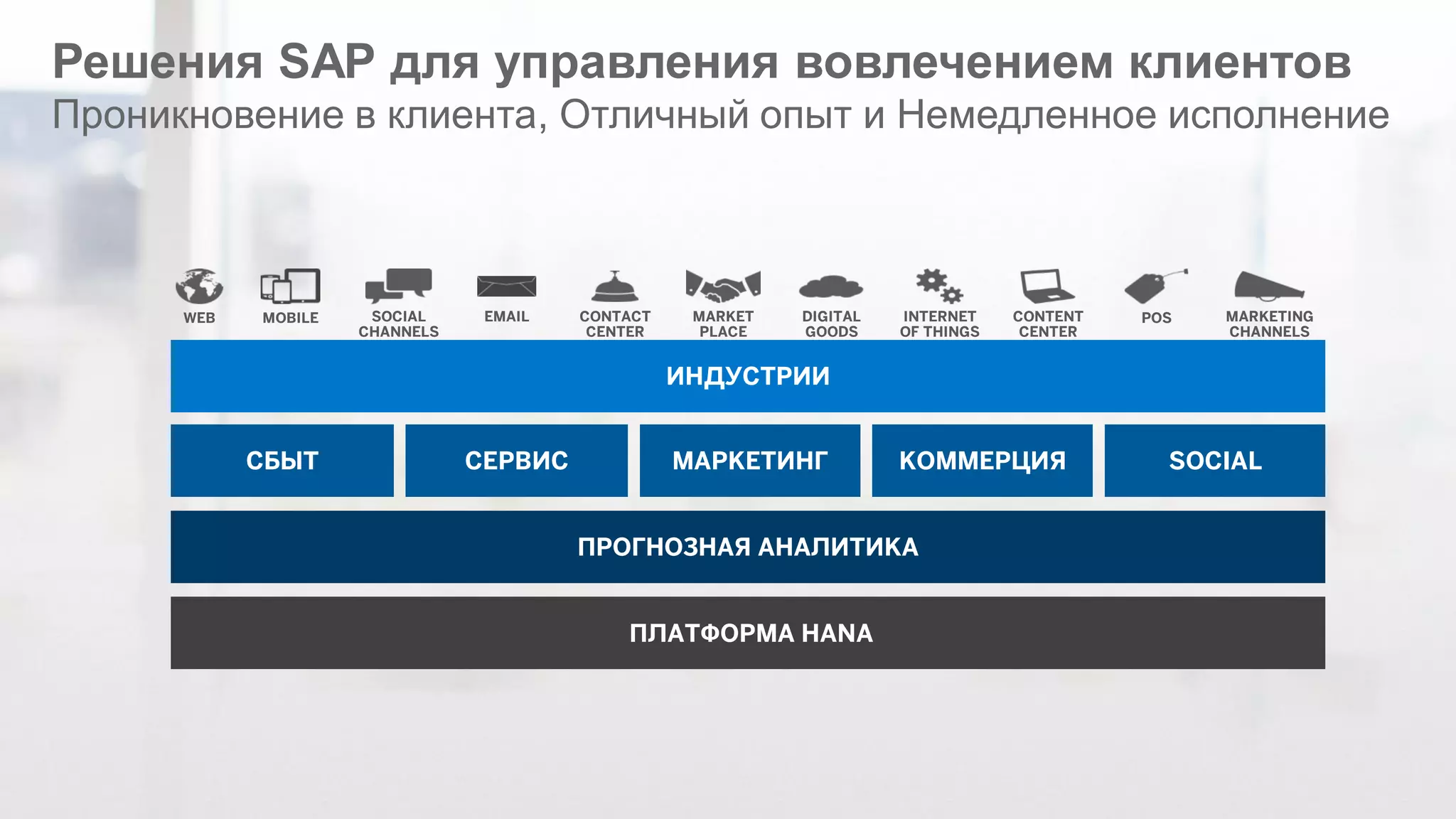 Решения SAP для управления вовлечением клиентов
Проникновение в клиента, Отличный опыт и Немедленное исполнение

WEB MOBILE SOCIAL CHANNELS EMAIL CONTACT CENTER MARKET PLACE DIGITAL GOODS INTERNET OF THINGS CONTENT CENTER POS MARKETING CHANNELS

ИНДУСТРИИ

СБЫТ СЕРВИС МАРКЕТИНГ КОММЕРЦИЯ SOCIAL

ПРОГНОЗНАЯ АНАЛИТИКА

ПЛАТФОРМА HANA